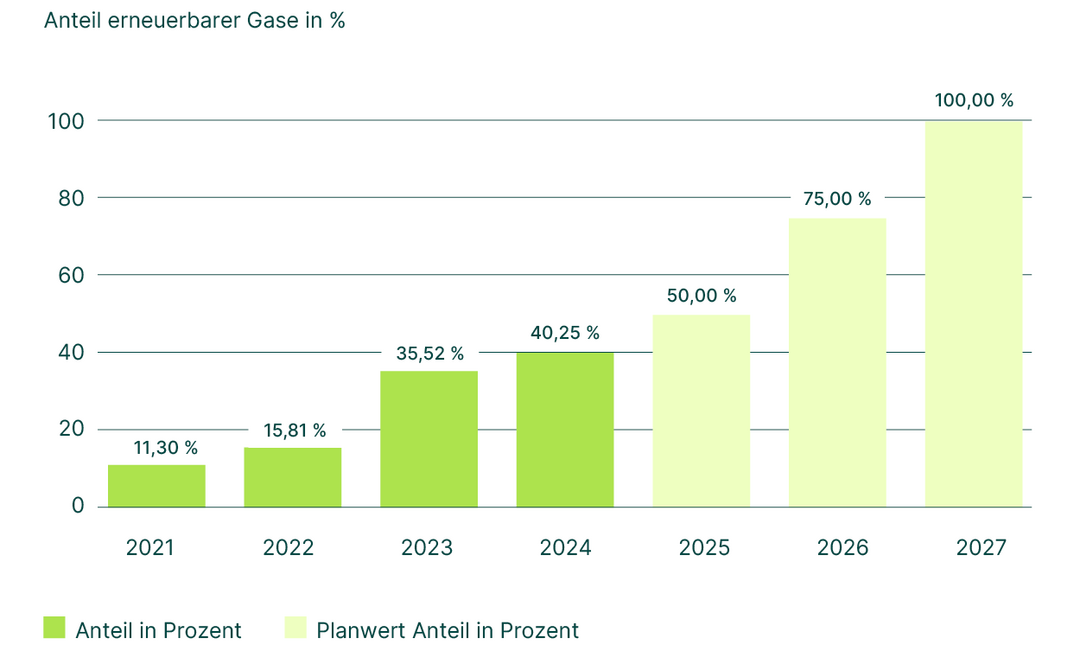 Anteil erneuerbarer Gase in %

100
80
60
40
20
0

11,30 %
15,81 %
35,52 %
40,25 %
50,00 %
75,00 %
100,00 %

2021
2022
2023
2024
2025
2026
2027

Anteil in Prozent
Planwert Anteil in Prozent